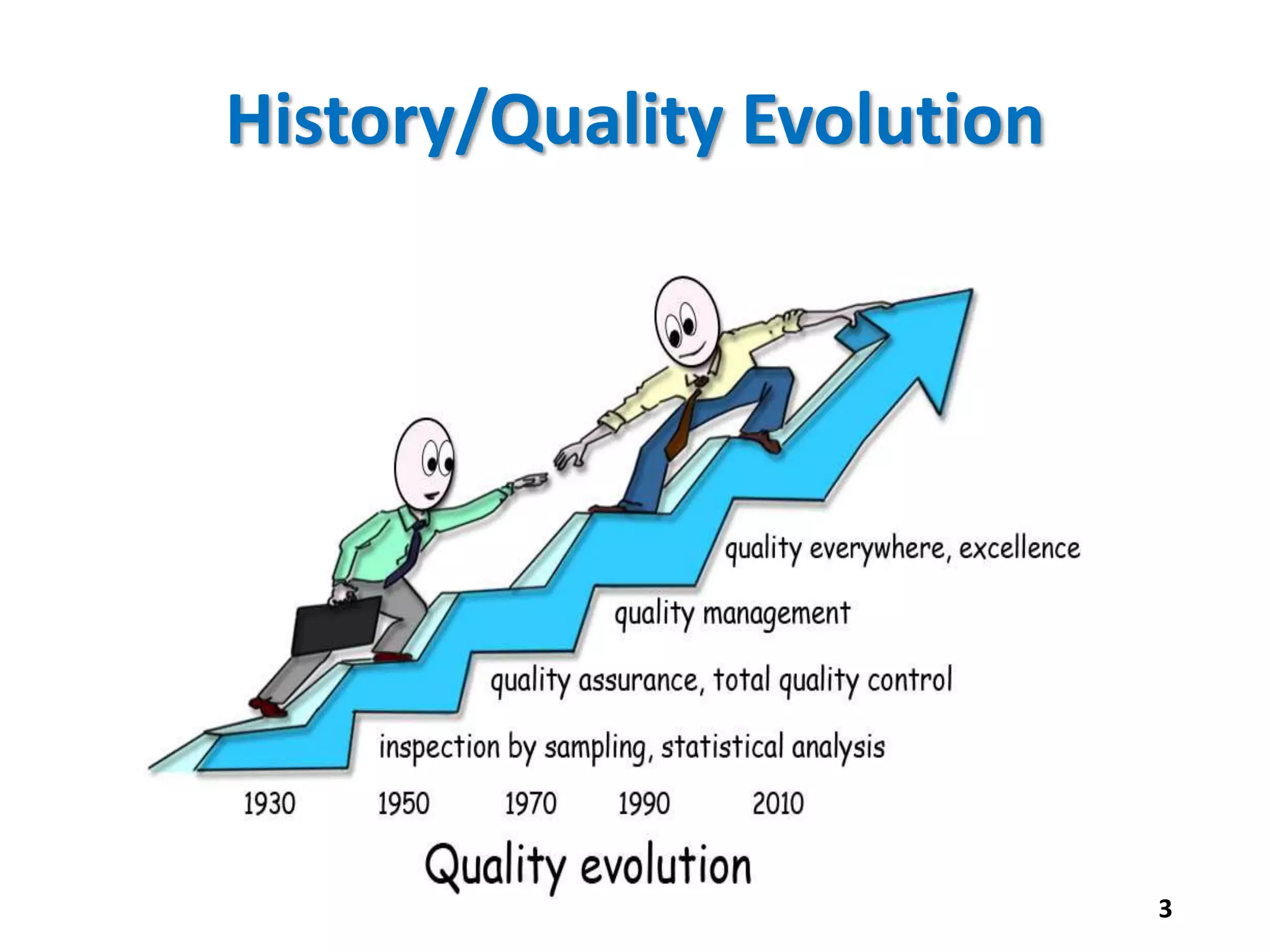 History/Quality Evolution

quality everywhere, excellence

quality management

quality assurance, total quality control

inspection by sampling, statistical analysis

1930 1950 1970 1990 2010

Quality evolution

3